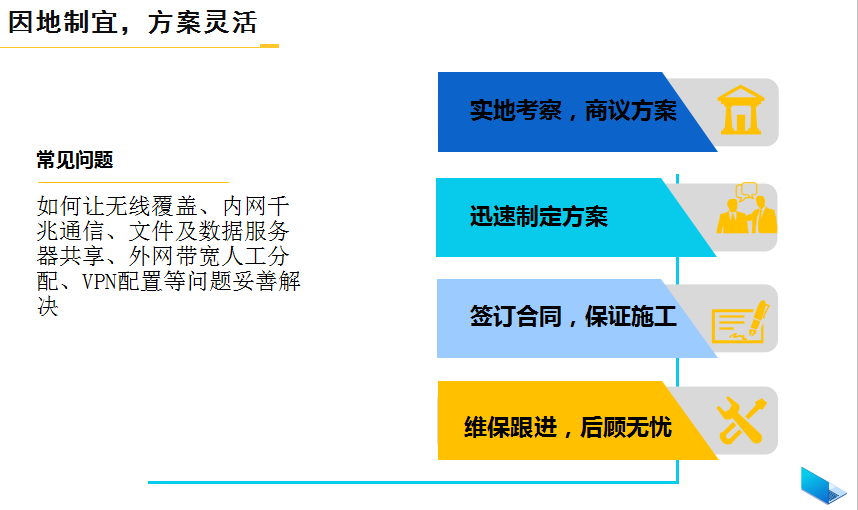 因地制宜，方案灵活

常见问题

如何让无线覆盖、内网千兆通信、文件及数据服务器共享、外网带宽人工分配、VPN配置等问题妥善解决

实地考察，商议方案

迅速制定方案

签订合同，保证施工

维保跟进，后顾无忧